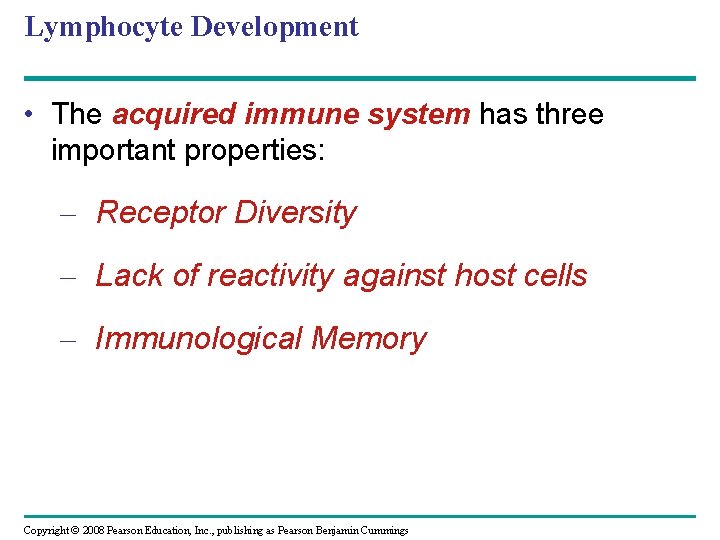 Lymphocyte Development

• The acquired immune system has three important properties:

– Receptor Diversity

– Lack of reactivity against host cells

– Immunological Memory

Copyright © 2008 Pearson Education, Inc., publishing as Pearson Benjamin Cummings